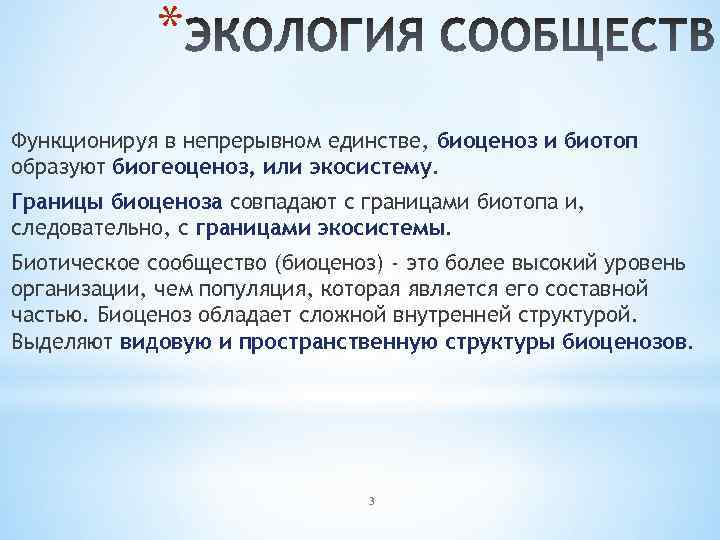 *ЭКОЛОГИЯ СООБЩЕСТВ

Функционируя в непрерывном единстве, биоценоз и биотоп образуют биогеоценоз, или экосистему.

Границы биоценоза совпадают с границами биотопа и, следовательно, с границами экосистемы.

Биотическое сообщество (биоценоз) - это более высокий уровень организации, чем популяция, которая является его составной частью. Биоценоз обладает сложной внутренней структурой. Выделяют видовую и пространственную структуры биоценозов.

3